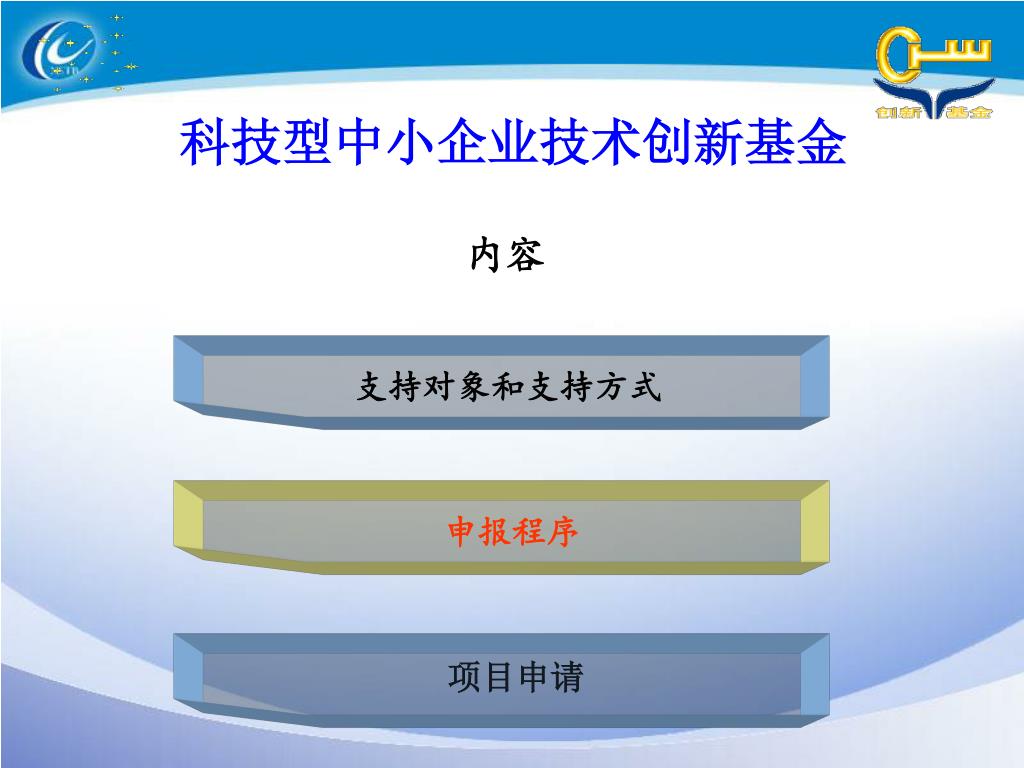 创新基金

科技型中小企业技术创新基金

内容

支持对象和支持方式

申报程序

项目申请